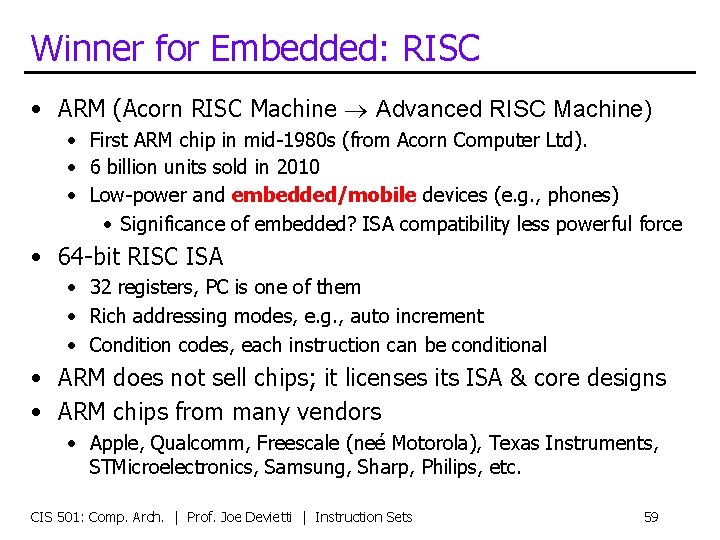 Winner for Embedded: RISC

• ARM (Acorn RISC Machine $\rightarrow$ Advanced RISC Machine)
  • First ARM chip in mid-1980s (from Acorn Computer Ltd).
  • 6 billion units sold in 2010
  • Low-power and embedded/mobile devices (e.g., phones)
    • Significance of embedded? ISA compatibility less powerful force
• 64-bit RISC ISA
  • 32 registers, PC is one of them
  • Rich addressing modes, e.g., auto increment
  • Condition codes, each instruction can be conditional
• ARM does not sell chips; it licenses its ISA & core designs
• ARM chips from many vendors
  • Apple, Qualcomm, Freescale (neé Motorola), Texas Instruments, STMicroelectronics, Samsung, Sharp, Philips, etc.

CIS 501: Comp. Arch. | Prof. Joe Devietti | Instruction Sets 59